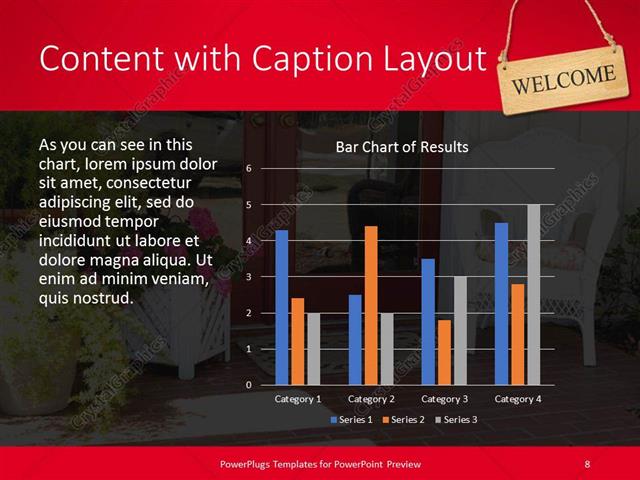 Content with Caption Layout

WELCOME

As you can see in this chart, lorem ipsum dolor sit amet, consectetur adipiscing elit, sed do eiusmod tempor incididunt ut labore et dolore magna aliqua. Ut enim ad minim veniam, quis nostrud.

Bar Chart of Results

6
5
4
3
2
1
0

Category 1
Category 2
Category 3
Category 4

Series 1
Series 2
Series 3

CrystalGraphics

PowerPlugs Templates for PowerPoint Preview

8